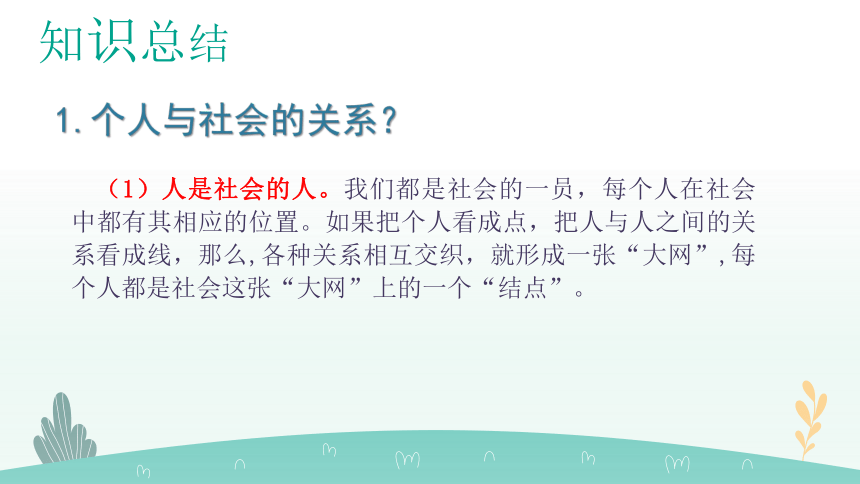 知识总结

1.个人与社会的关系？

（1）人是社会的人。我们都是社会的一员，每个人在社会中都有其相应的位置。如果把个人看成点，把人与人之间的关系看成线，那么,各种关系相互交织，就形成一张“大网”,每个人都是社会这张“大网”上的一个“结点”。